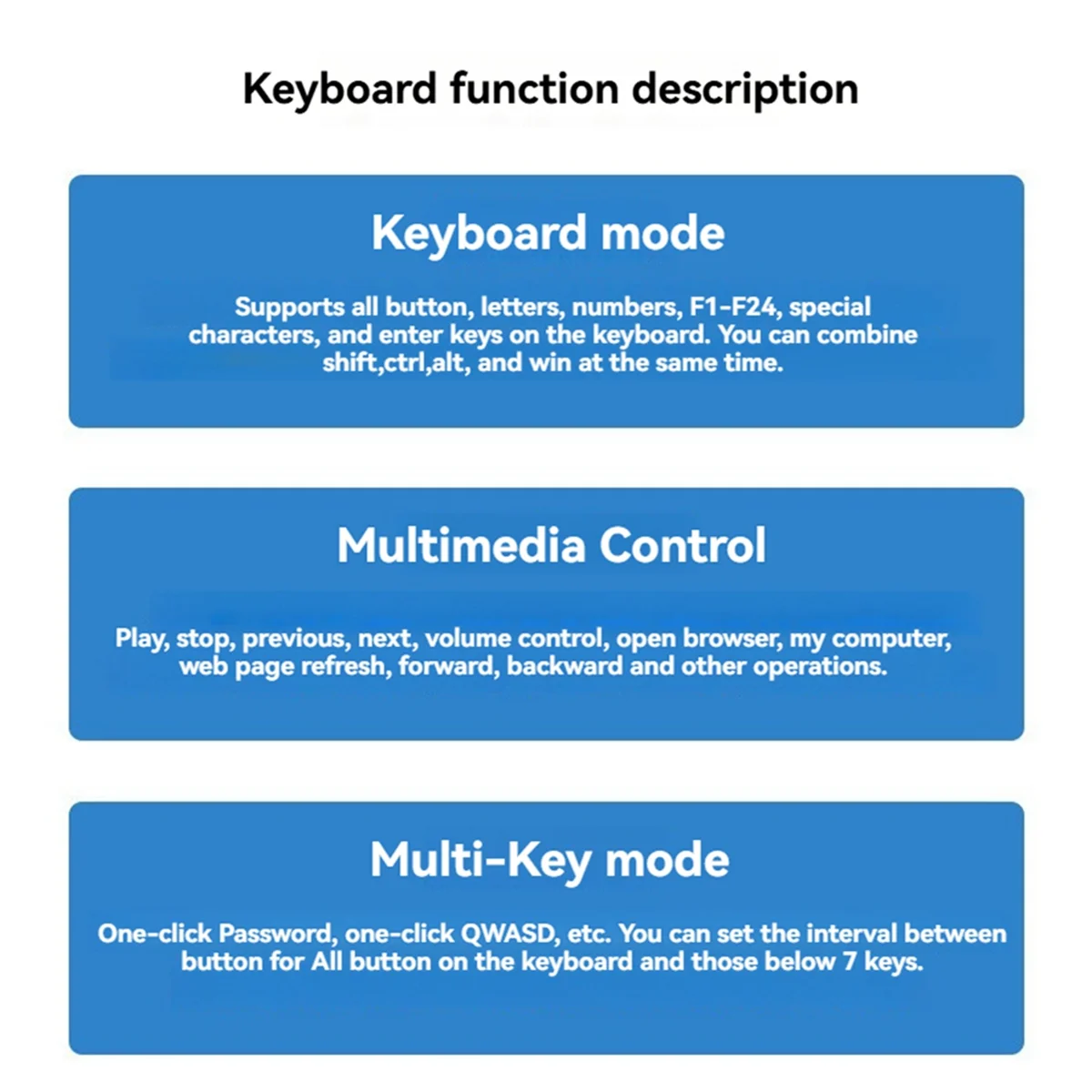 Keyboard function description

Keyboard mode

Supports all button, letters, numbers, F1-F24, special characters, and enter keys on the keyboard. You can combine shift,ctrl,alt, and win at the same time.

Multimedia Control

Play, stop, previous, next, volume control, open browser, my computer, web page refresh, forward, backward and other operations.

Multi-Key mode

One-click Password, one-click QWASD, etc. You can set the interval between button for All button on the keyboard and those below 7 keys.